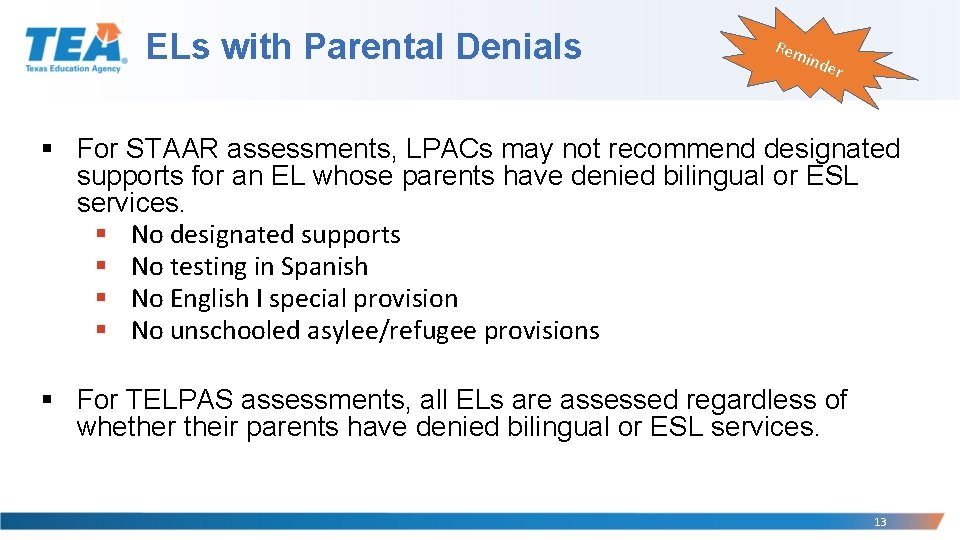 TEA
Texas Education Agency

ELs with Parental Denials

Reminder

▪ For STAAR assessments, LPACs may not recommend designated supports for an EL whose parents have denied bilingual or ESL services.
▪ No designated supports
▪ No testing in Spanish
▪ No English I special provision
▪ No unschooled asylee/refugee provisions

▪ For TELPAS assessments, all ELs are assessed regardless of whether their parents have denied bilingual or ESL services.

13